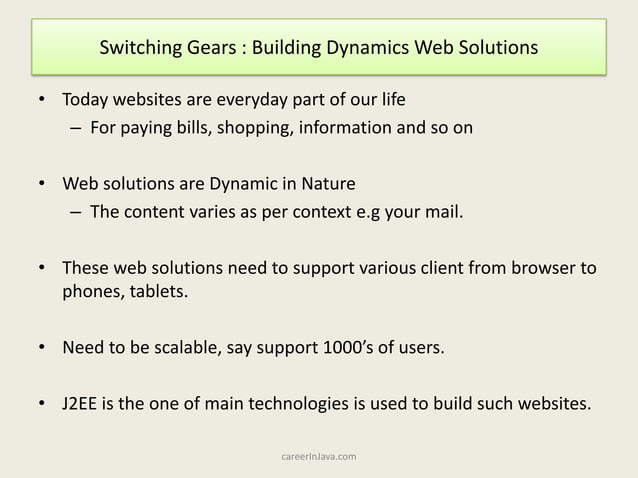 Switching Gears : Building Dynamics Web Solutions

• Today websites are everyday part of our life
– For paying bills, shopping, information and so on

• Web solutions are Dynamic in Nature
– The content varies as per context e.g your mail.

• These web solutions need to support various client from browser to phones, tablets.

• Need to be scalable, say support 1000's of users.

• J2EE is the one of main technologies is used to build such websites.

careerInJava.com